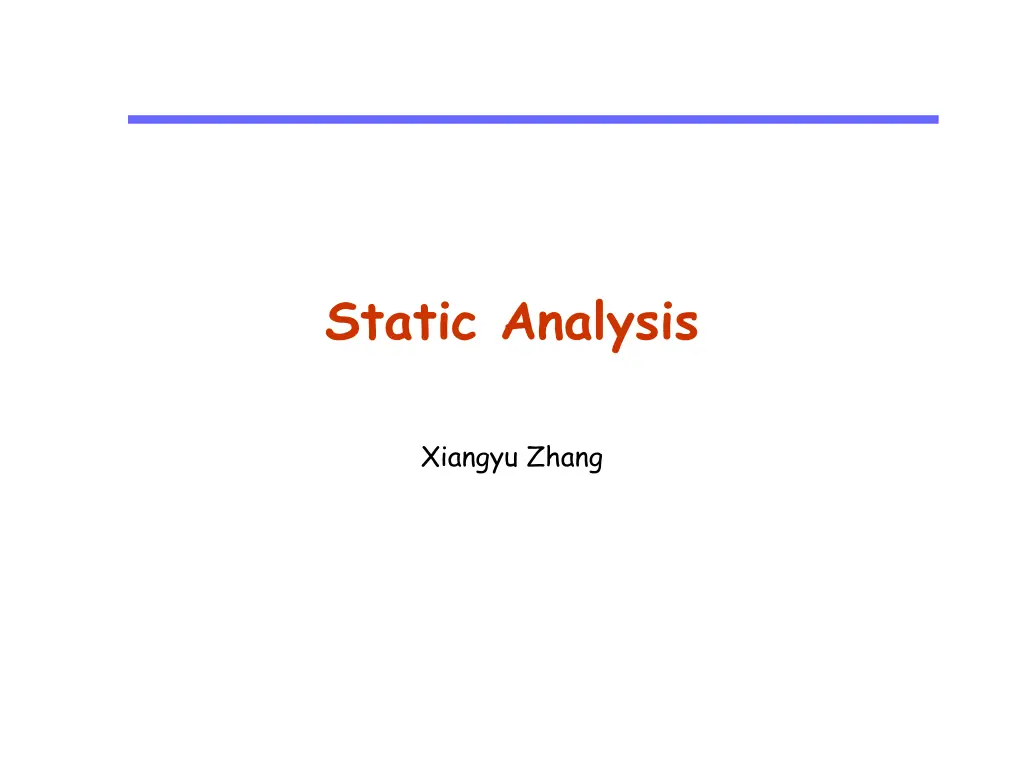 Static Analysis

Xiangyu Zhang